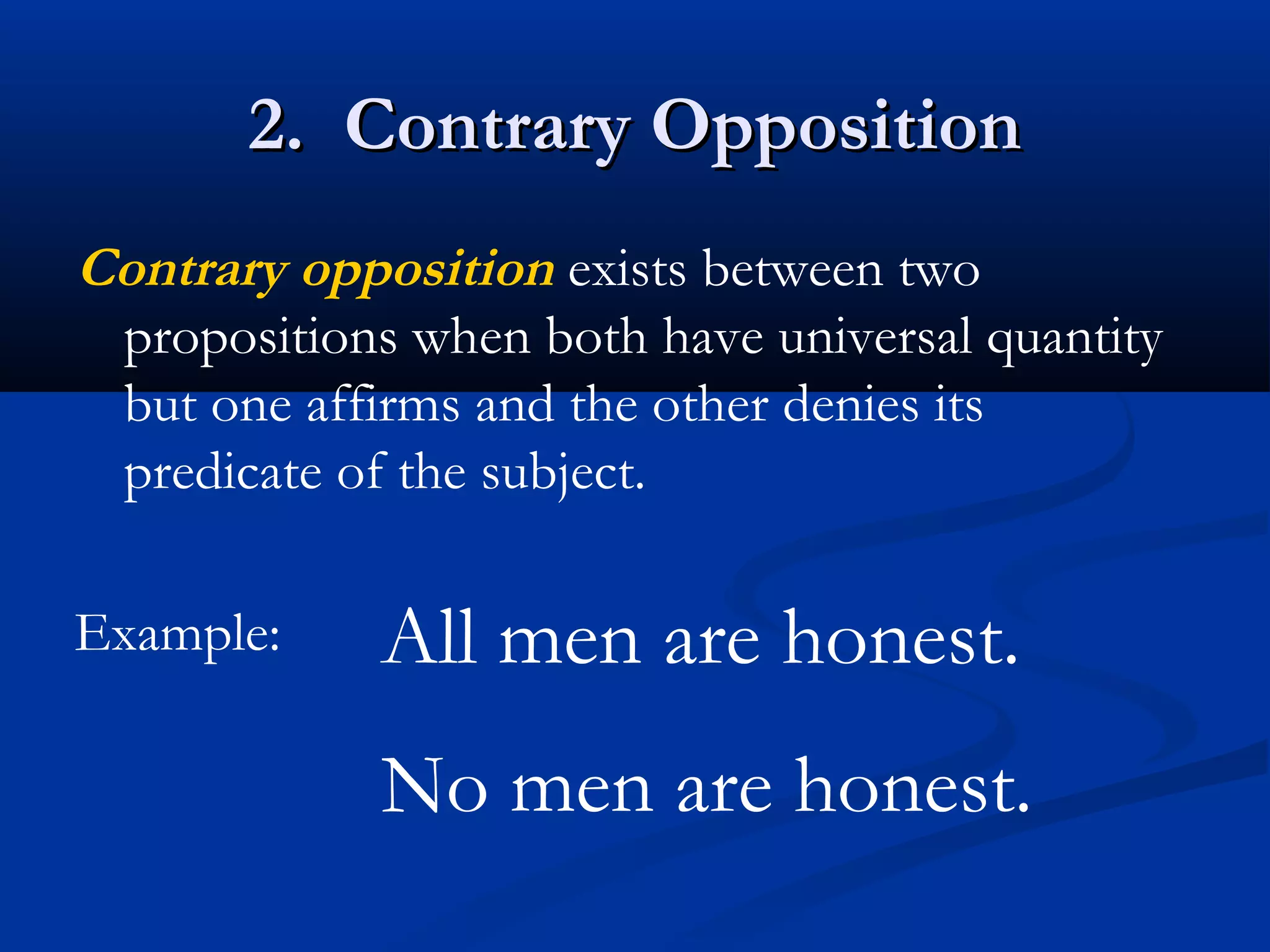 2. Contrary Opposition

Contrary opposition exists between two propositions when both have universal quantity but one affirms and the other denies its predicate of the subject.

Example: All men are honest.

No men are honest.